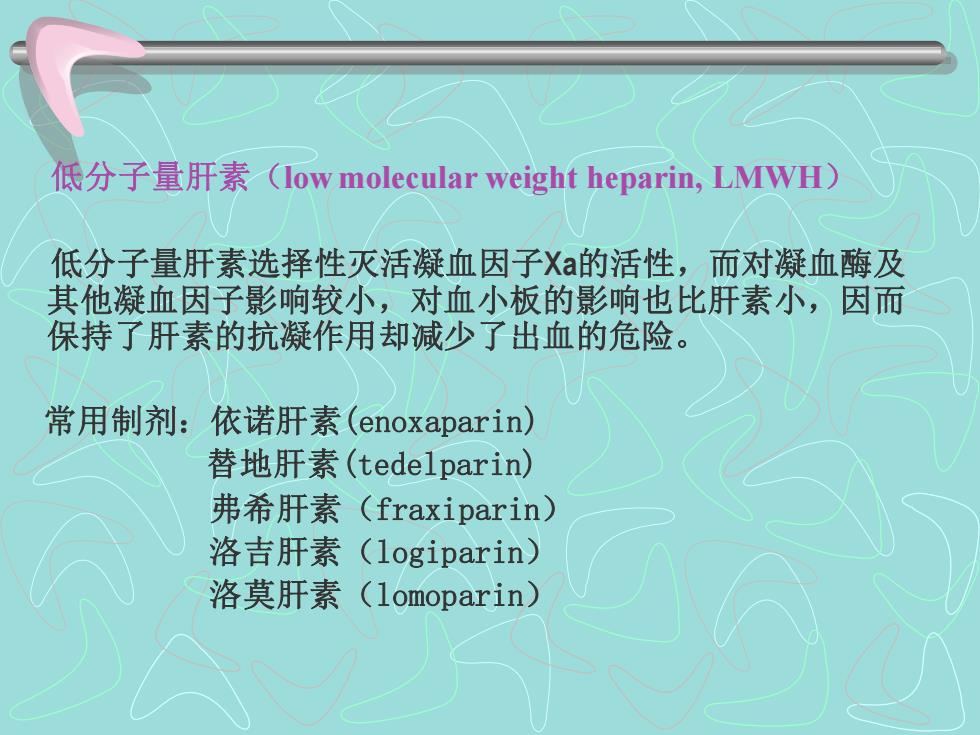 低分子量肝素（low molecular weight heparin, LMWH）

低分子量肝素选择性灭活凝血因子Xa的活性，而对凝血酶及其他凝血因子影响较小，对血小板的影响也比肝素小，因而保持了肝素的抗凝作用却减少了出血的危险。

常用制剂：依诺肝素(enoxaparin)
替地肝素(tedelparin)
弗希肝素（fraxiparin）
洛吉肝素（logiparin）
洛莫肝素（lomoparin）